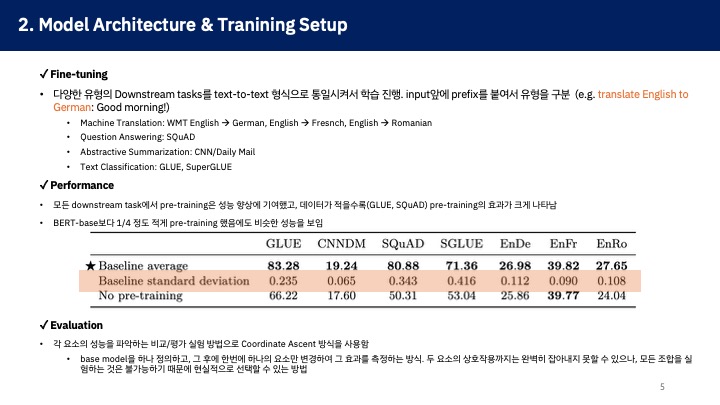 2. Model Architecture & Tranining Setup

✓ Fine-tuning

• 다양한 유형의 Downstream tasks를 text-to-text 형식으로 통일시켜서 학습 진행. input앞에 prefix를 붙여서 유형을 구분 (e.g. translate English to German: Good morning!)
  • Machine Translation: WMT English → German, English → Fresnch, English → Romanian
  • Question Answering: SQuAD
  • Abstractive Summarization: CNN/Daily Mail
  • Text Classification: GLUE, SuperGLUE

✓ Performance

• 모든 downstream task에서 pre-training은 성능 향상에 기여했고, 데이터가 적을수록(GLUE, SQuAD) pre-training의 효과가 크게 나타남
• BERT-base보다 1/4 정도 적게 pre-training 했음에도 비슷한 성능을 보임

| | GLUE | CNNDM | SQuAD | SGLUE | EnDe | EnFr | EnRo |
|---|---|---|---|---|---|---|---|
| ★ Baseline average | 83.28 | 19.24 | 80.88 | 71.36 | 26.98 | 39.82 | 27.65 |
| Baseline standard deviation | 0.235 | 0.065 | 0.343 | 0.416 | 0.112 | 0.090 | 0.108 |
| No pre-training | 66.22 | 17.60 | 50.31 | 53.04 | 25.86 | 39.77 | 24.04 |

✓ Evaluation

• 각 요소의 성능을 파악하는 비교/평가 실험 방법으로 Coordinate Ascent 방식을 사용함
  • base model을 하나 정의하고, 그 후에 한번에 하나의 요소만 변경하여 그 효과를 측정하는 방식. 두 요소의 상호작용까지는 완벽히 잡아내지 못할 수 있으나, 모든 조합을 실험하는 것은 불가능하기 때문에 현실적으로 선택할 수 있는 방법

5